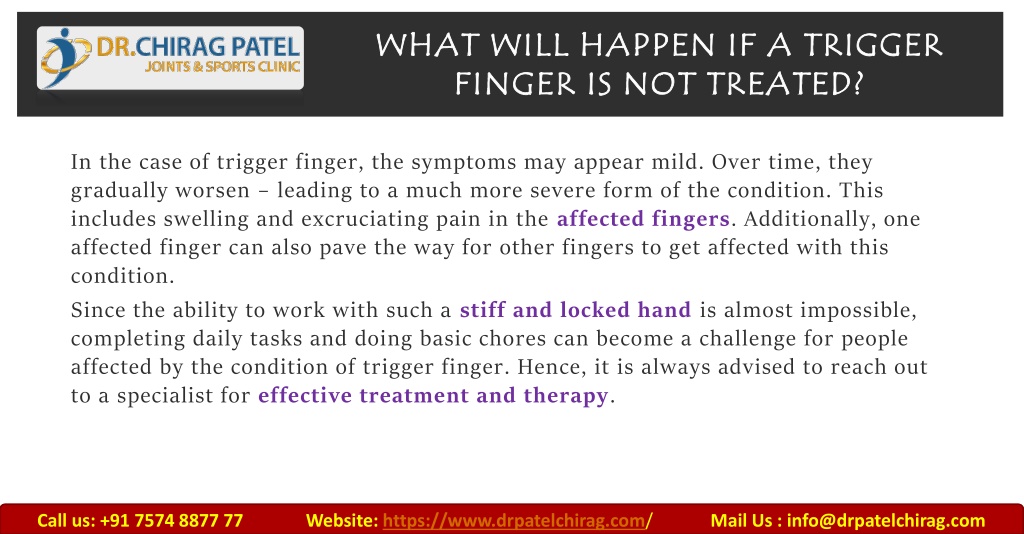 DR.CHIRAG PATEL
JOINTS & SPORTS CLINIC

WHAT WILL HAPPEN IF A TRIGGER FINGER IS NOT TREATED?

In the case of trigger finger, the symptoms may appear mild. Over time, they gradually worsen – leading to a much more severe form of the condition. This includes swelling and excruciating pain in the affected fingers. Additionally, one affected finger can also pave the way for other fingers to get affected with this condition.

Since the ability to work with such a stiff and locked hand is almost impossible, completing daily tasks and doing basic chores can become a challenge for people affected by the condition of trigger finger. Hence, it is always advised to reach out to a specialist for effective treatment and therapy.

Call us: +91 7574 8877 77 Website: https://www.drpatelchirag.com/ Mail Us : info@drpatelchirag.com